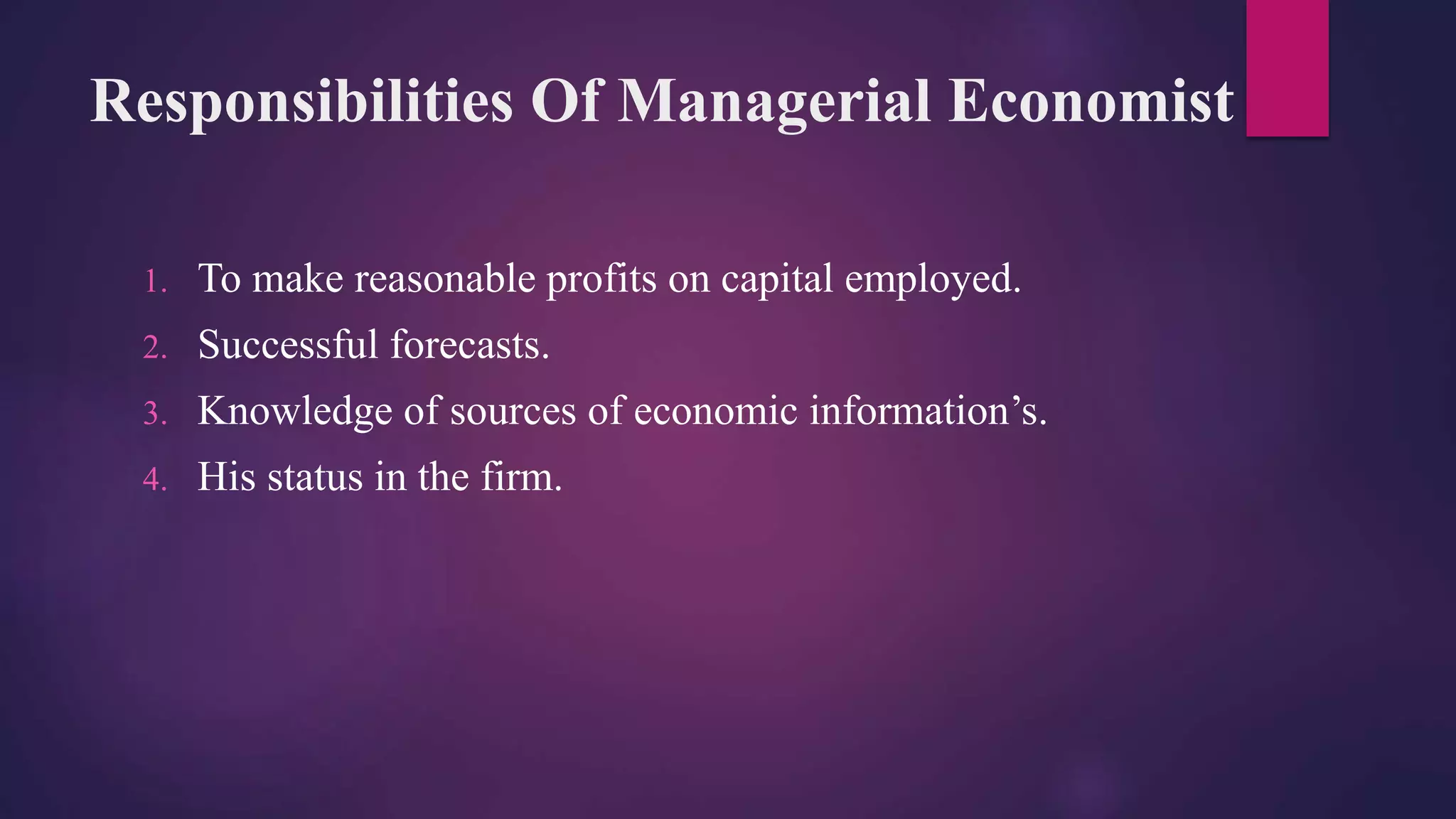 Responsibilities Of Managerial Economist

1. To make reasonable profits on capital employed.
2. Successful forecasts.
3. Knowledge of sources of economic information’s.
4. His status in the firm.